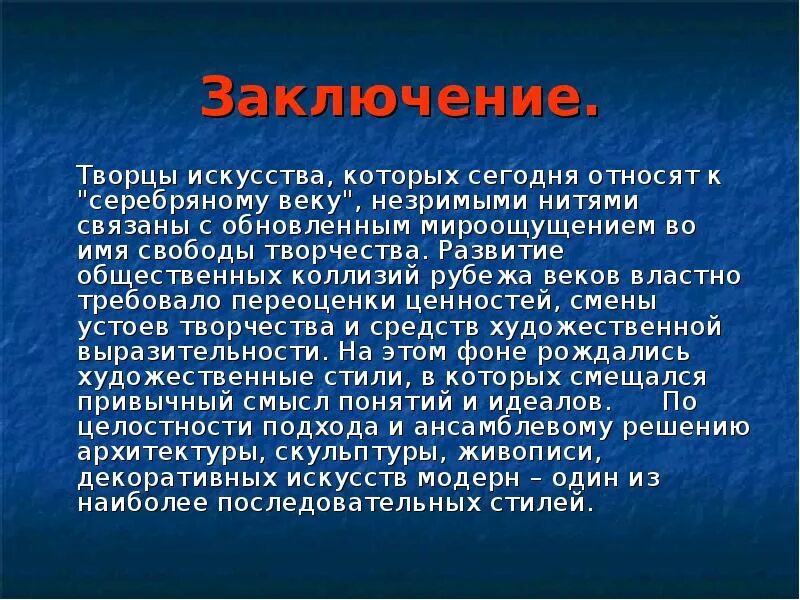 Заключение.

Творцы искусства, которых сегодня относят к "серебряному веку", незримыми нитями связаны с обновленным мироощущением во имя свободы творчества. Развитие общественных коллизий рубежа веков властно требовало переоценки ценностей, смены устоев творчества и средств художественной выразительности. На этом фоне рождались художественные стили, в которых смещался привычный смысл понятий и идеалов. По целостности подхода и ансамблевому решению архитектуры, скульптуры, живописи, декоративных искусств модерн – один из наиболее последовательных стилей.